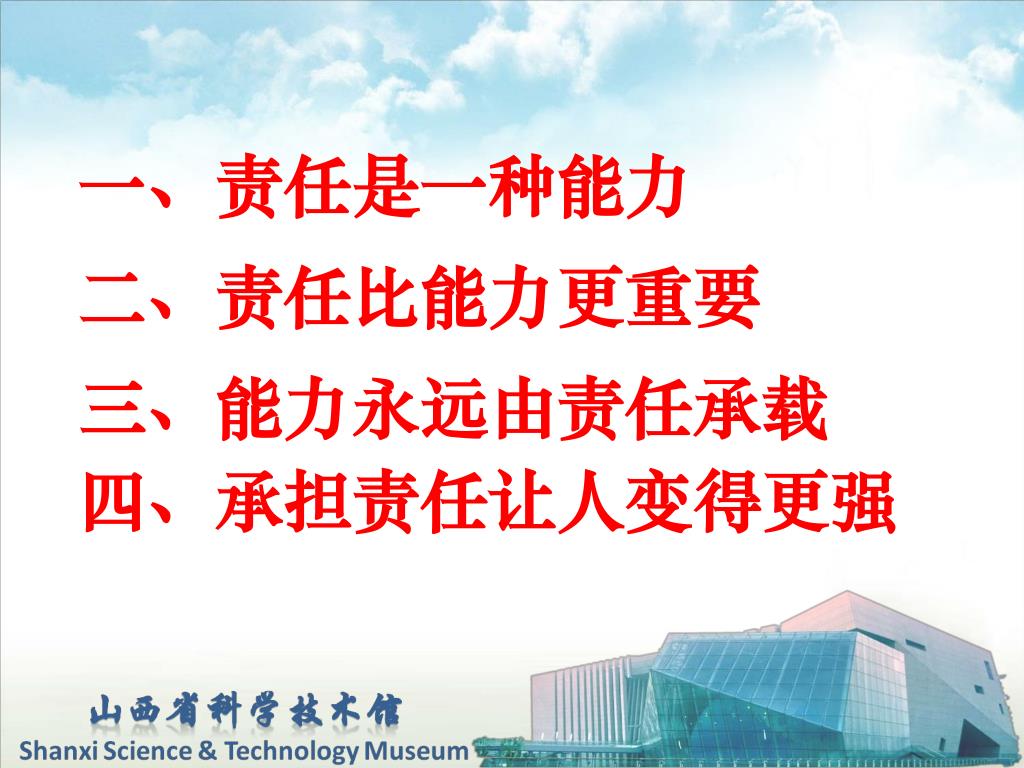 一、责任是一种能力
二、责任比能力更重要
三、能力永远由责任承载
四、承担责任让人变得更强

山西省科学技术馆
Shanxi Science & Technology Museum